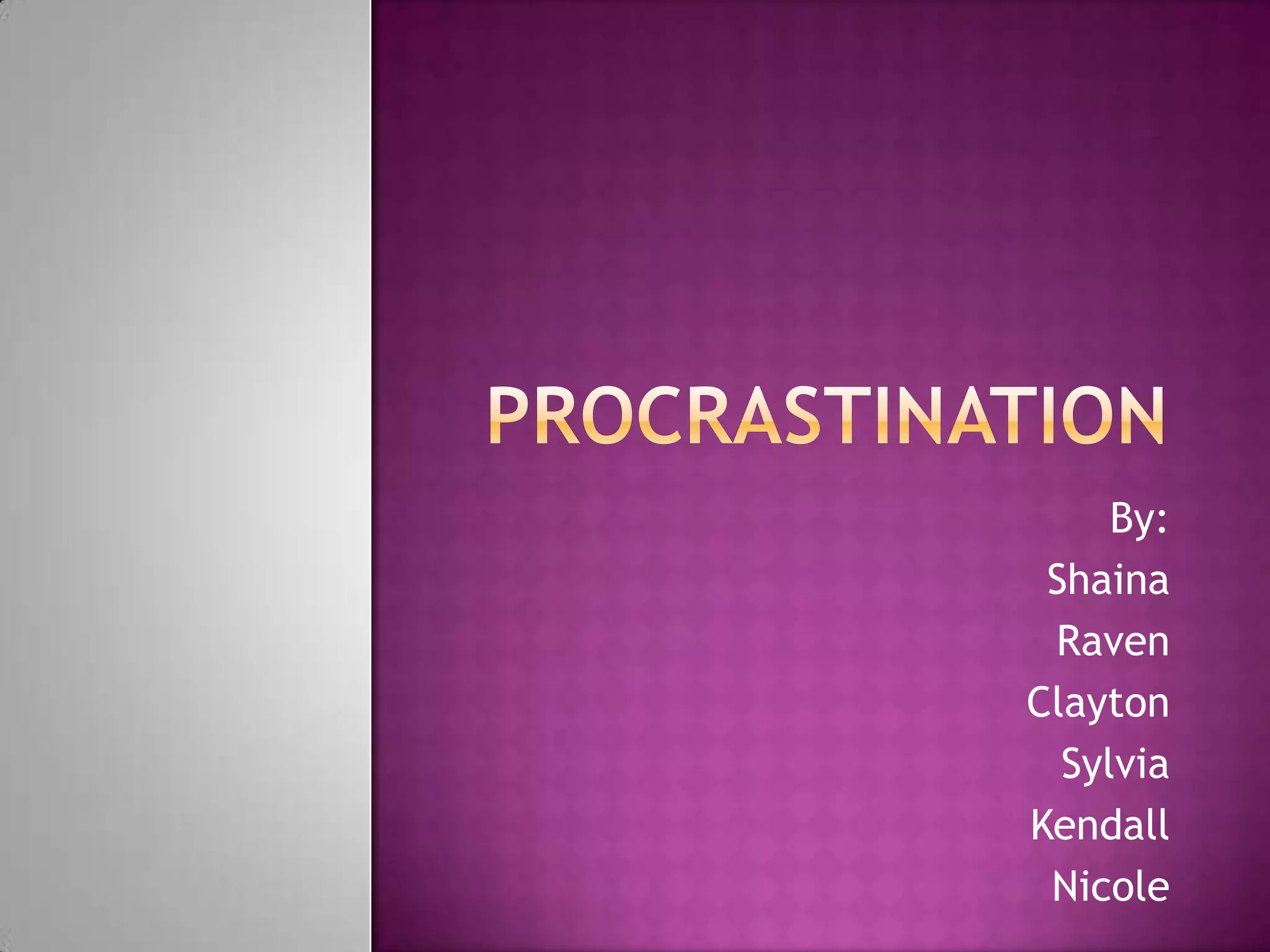 PROCRASTINATION

By:
Shaina
Raven
Clayton
Sylvia
Kendall
Nicole